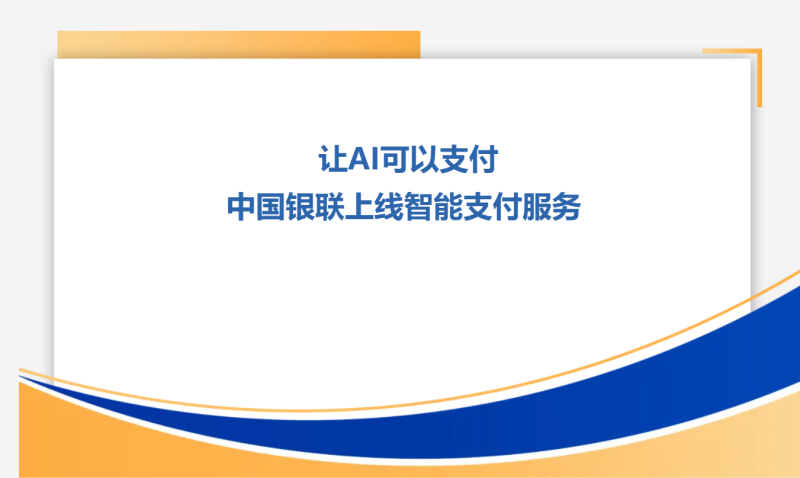 让AI可以支付
中国银联上线智能支付服务